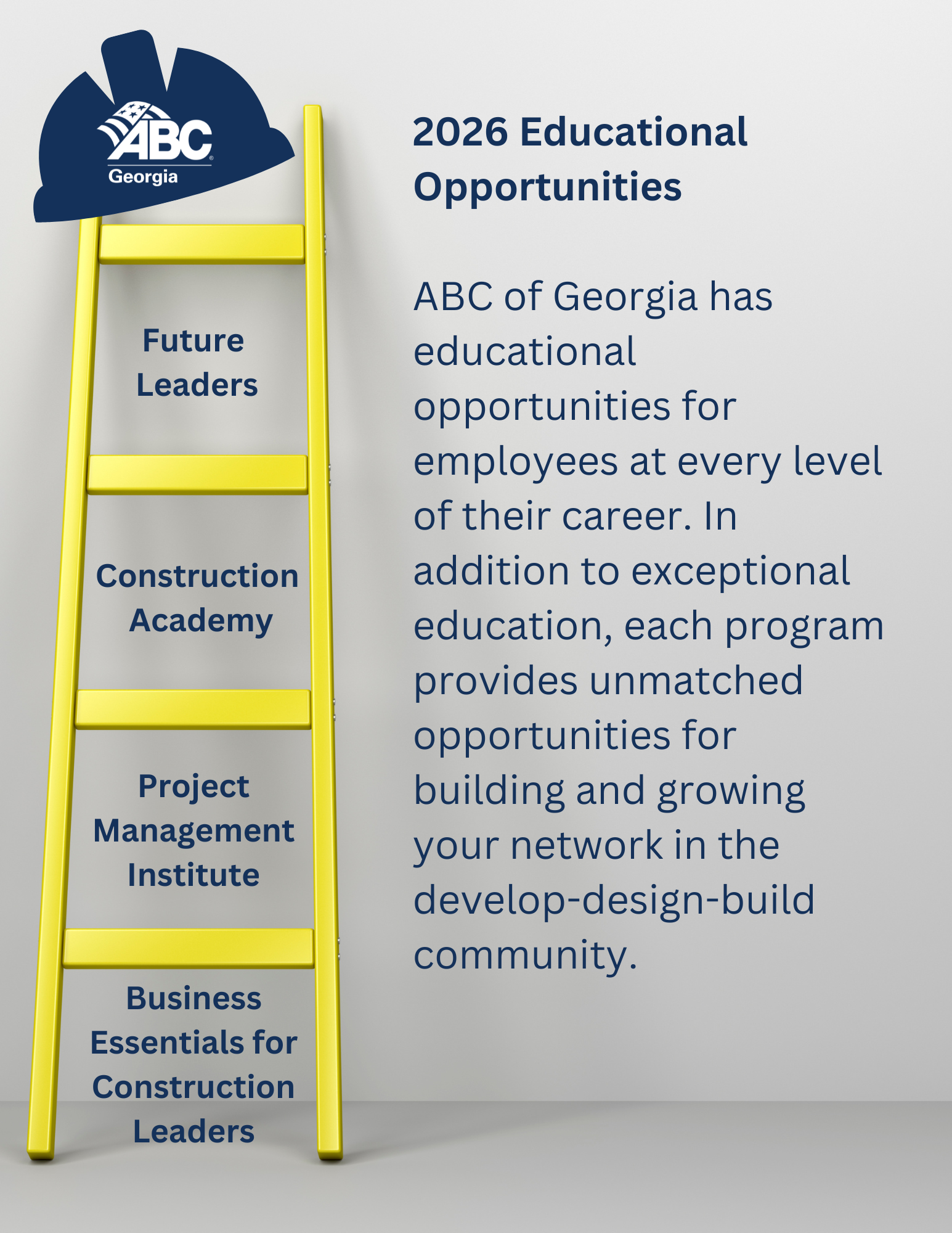 ABC
Georgia

Future Leaders

Construction Academy

Project Management Institute

Business Essentials for Construction Leaders

2026 Educational Opportunities

ABC of Georgia has educational opportunities for employees at every level of their career. In addition to exceptional education, each program provides unmatched opportunities for building and growing your network in the develop-design-build community.